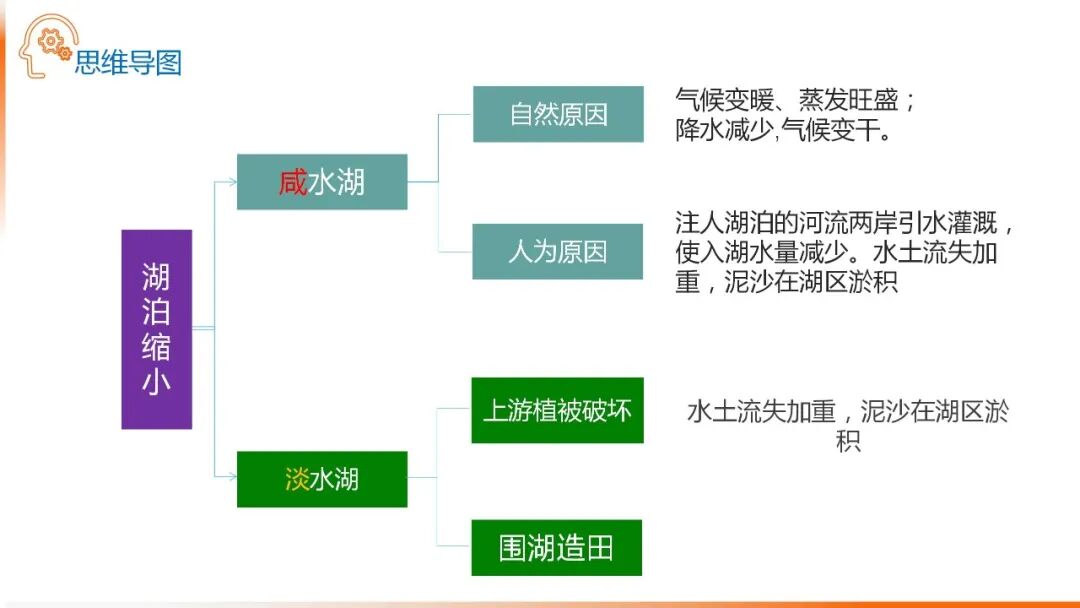 思维导图

湖泊缩小

咸水湖

自然原因

气候变暖、蒸发旺盛；
降水减少,气候变干。

人为原因

注人湖泊的河流两岸引水灌溉，使入湖水量减少。水土流失加重，泥沙在湖区淤积

淡水湖

上游植被破坏

水土流失加重，泥沙在湖区淤积

围湖造田